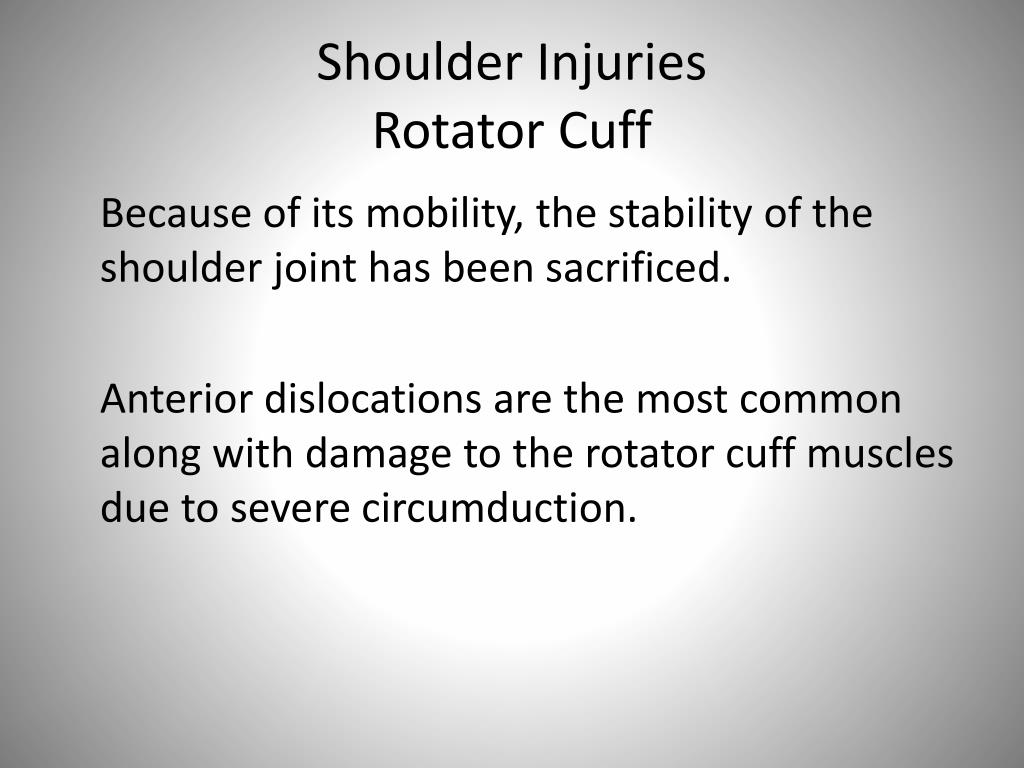 Shoulder Injuries
Rotator Cuff

Because of its mobility, the stability of the shoulder joint has been sacrificed.

Anterior dislocations are the most common along with damage to the rotator cuff muscles due to severe circumduction.